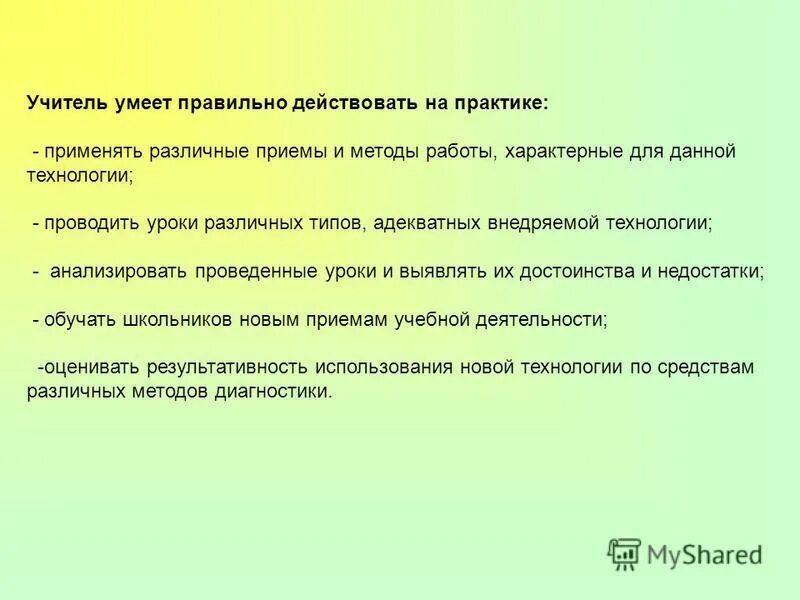 Учитель умеет правильно действовать на практике:

- применять различные приемы и методы работы, характерные для данной технологии;

- проводить уроки различных типов, адекватных внедряемой технологии;

- анализировать проведенные уроки и выявлять их достоинства и недостатки;

- обучать школьников новым приемам учебной деятельности;

-оценивать результативность использования новой технологии по средствам различных методов диагностики.

MyShared